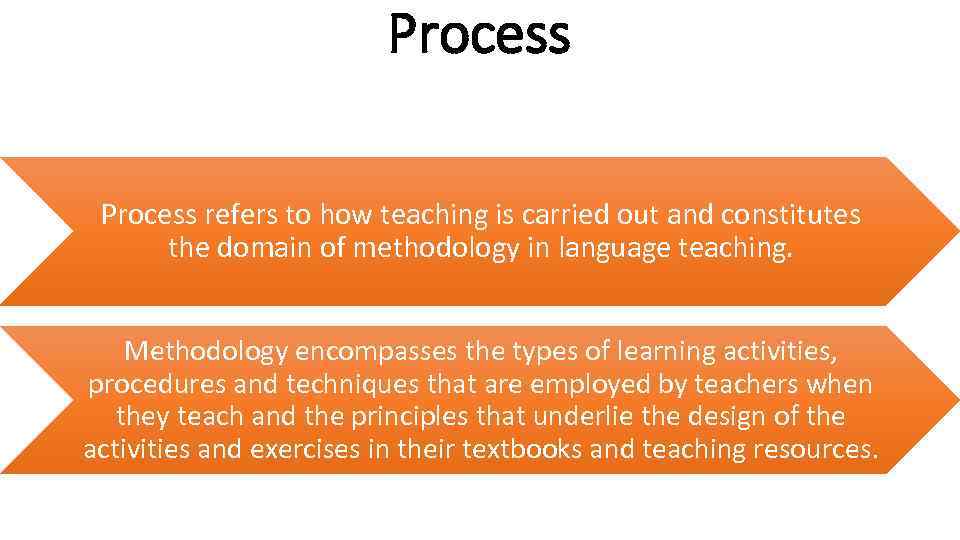 Process

Process refers to how teaching is carried out and constitutes the domain of methodology in language teaching.

Methodology encompasses the types of learning activities, procedures and techniques that are employed by teachers when they teach and the principles that underlie the design of the activities and exercises in their textbooks and teaching resources.